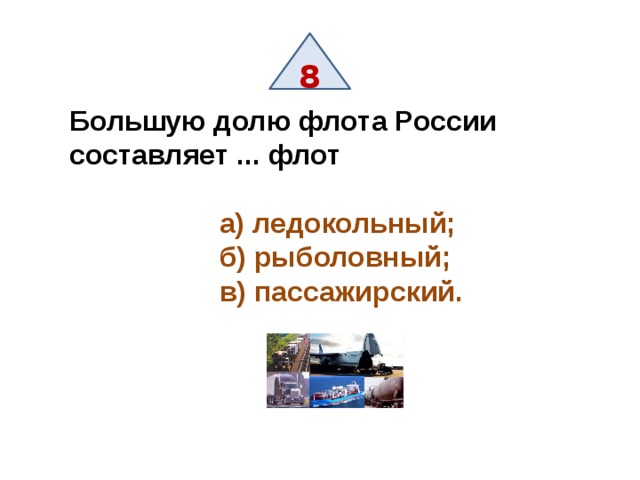 8

Большую долю флота России составляет ... флот

а) ледокольный;
б) рыболовный;
в) пассажирский.